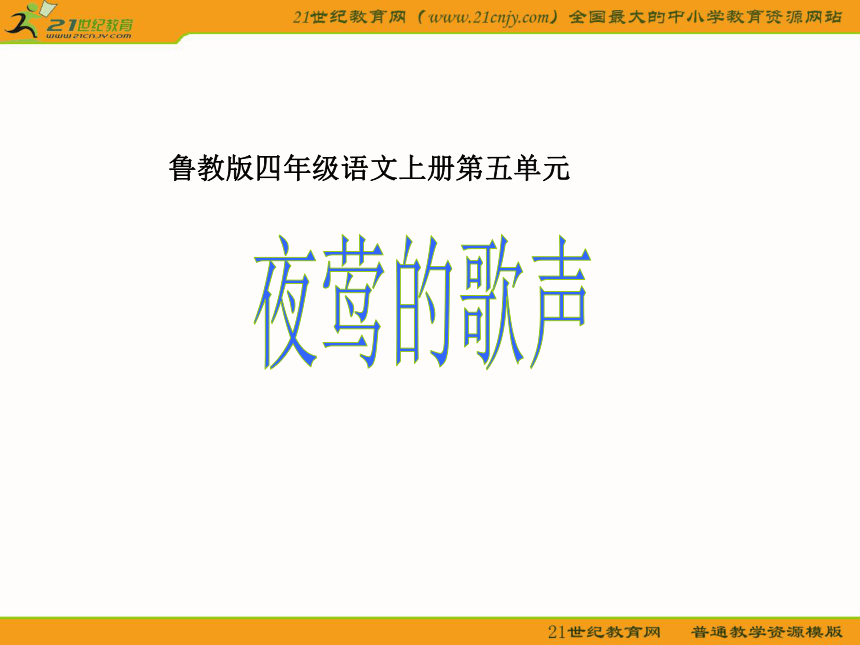 21世纪教育
www.21cnjy.com

21世纪教育网（www.21cnjy.com）全国最大的中小学教育资源网站

鲁教版四年级语文上册第五单元

夜莺的歌声

21世纪教育网　普通教学资源模版